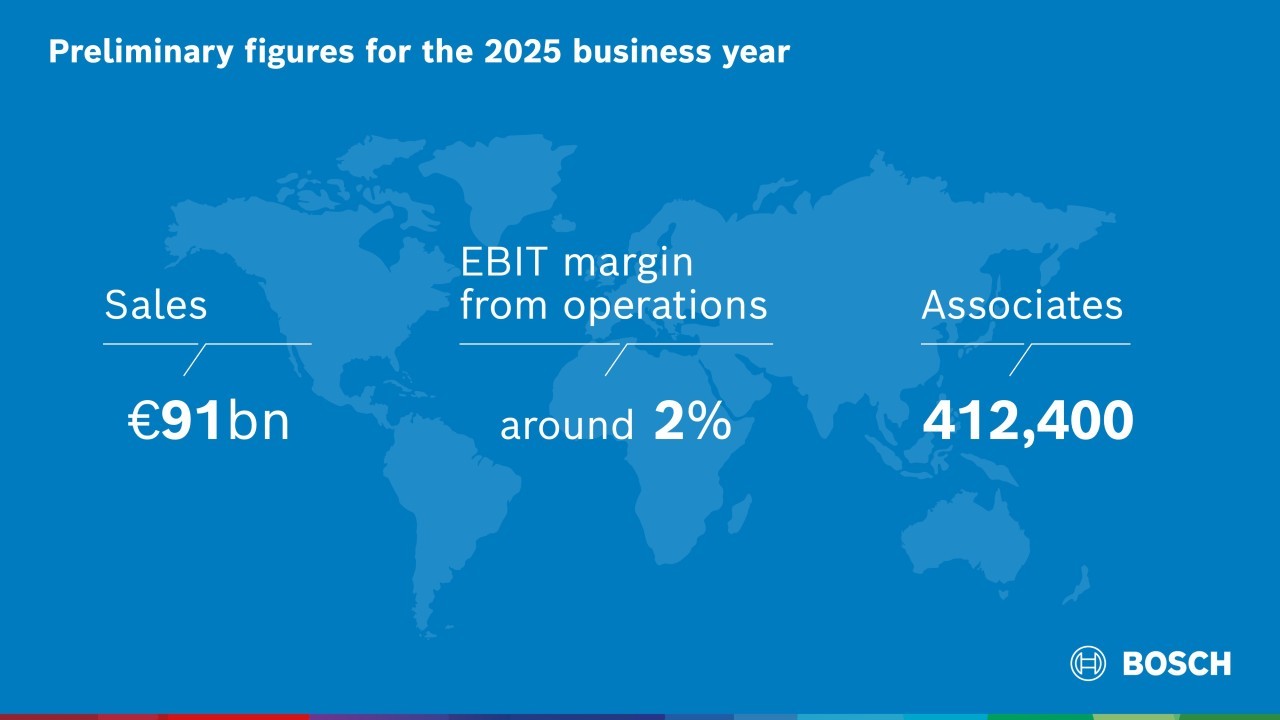 Preliminary figures for the 2025 business year

Sales

€91bn

EBIT margin from operations

around 2%

Associates

412,400

BOSCH